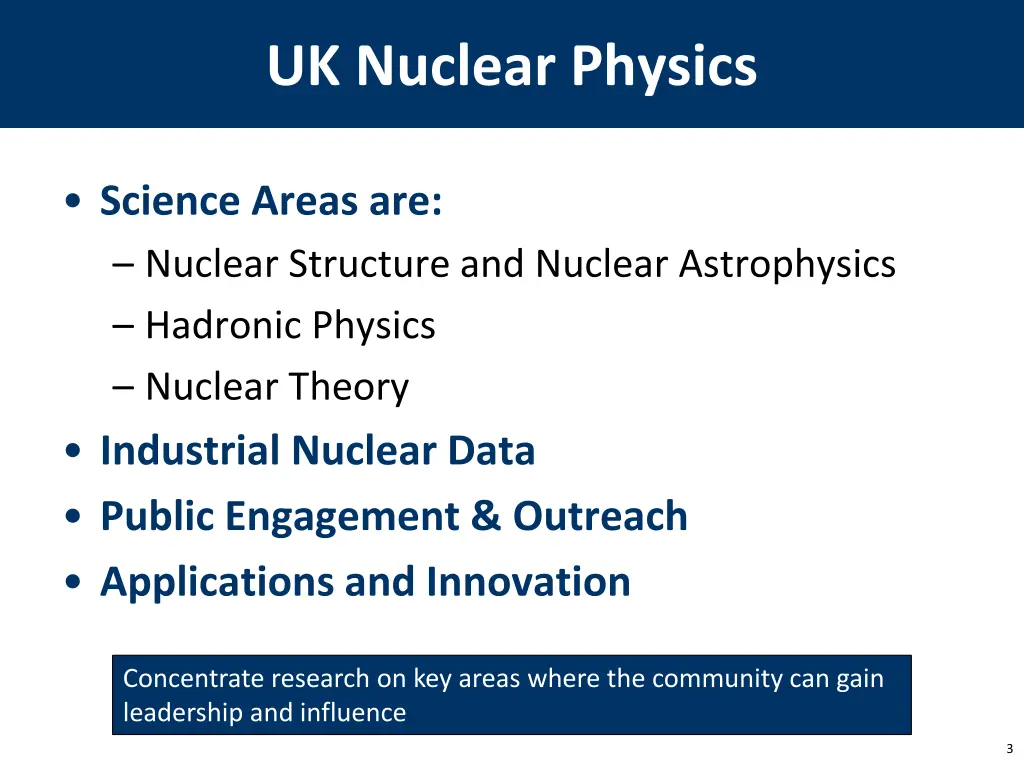 UK Nuclear Physics

• Science Areas are:
– Nuclear Structure and Nuclear Astrophysics
– Hadronic Physics
– Nuclear Theory
• Industrial Nuclear Data
• Public Engagement & Outreach
• Applications and Innovation

Concentrate research on key areas where the community can gain leadership and influence

3